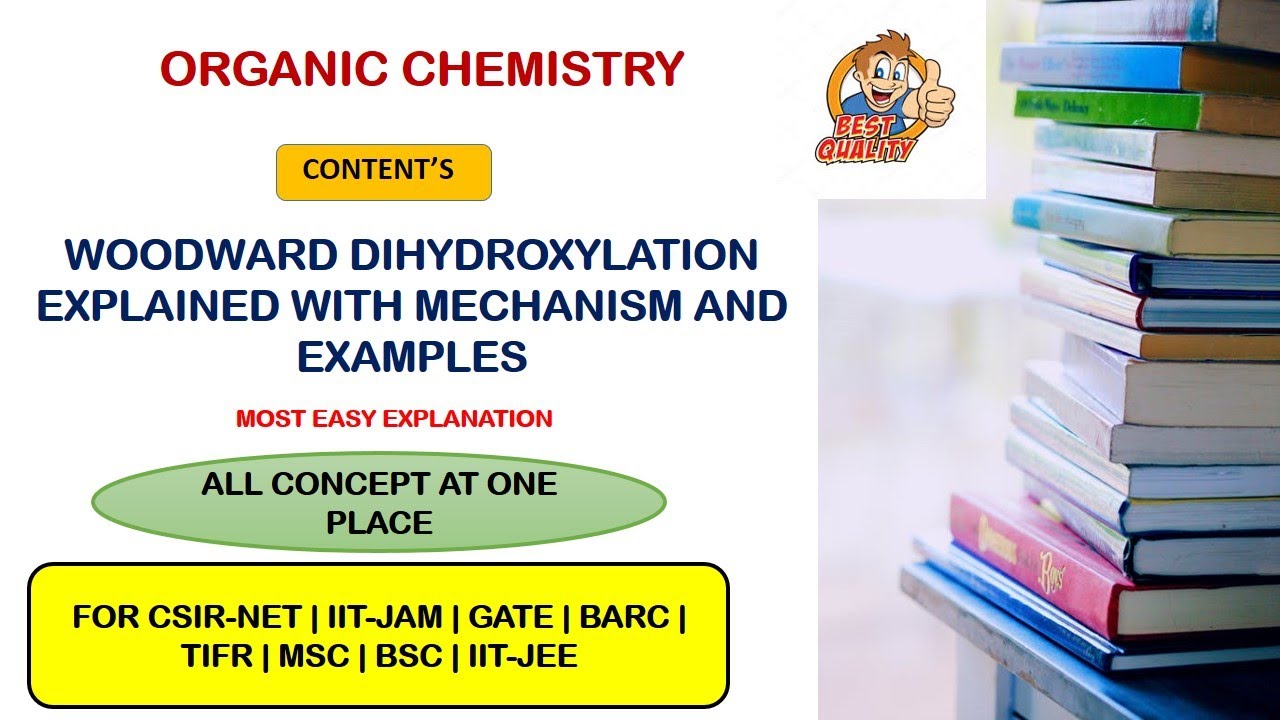 ORGANIC CHEMISTRY

BEST QUALITY

CONTENT'S

WOODWARD DIHYDROXYLATION EXPLAINED WITH MECHANISM AND EXAMPLES

MOST EASY EXPLANATION

ALL CONCEPT AT ONE PLACE

FOR CSIR-NET | IIT-JAM | GATE | BARC | TIFR | MSC | BSC | IIT-JEE